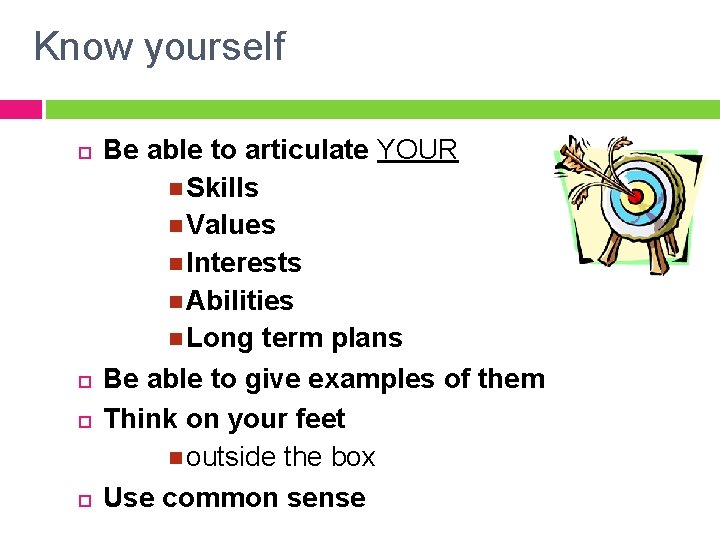 Know yourself

- Be able to articulate YOUR
  - Skills
  - Values
  - Interests
  - Abilities
  - Long term plans
- Be able to give examples of them
- Think on your feet
  - outside the box
- Use common sense